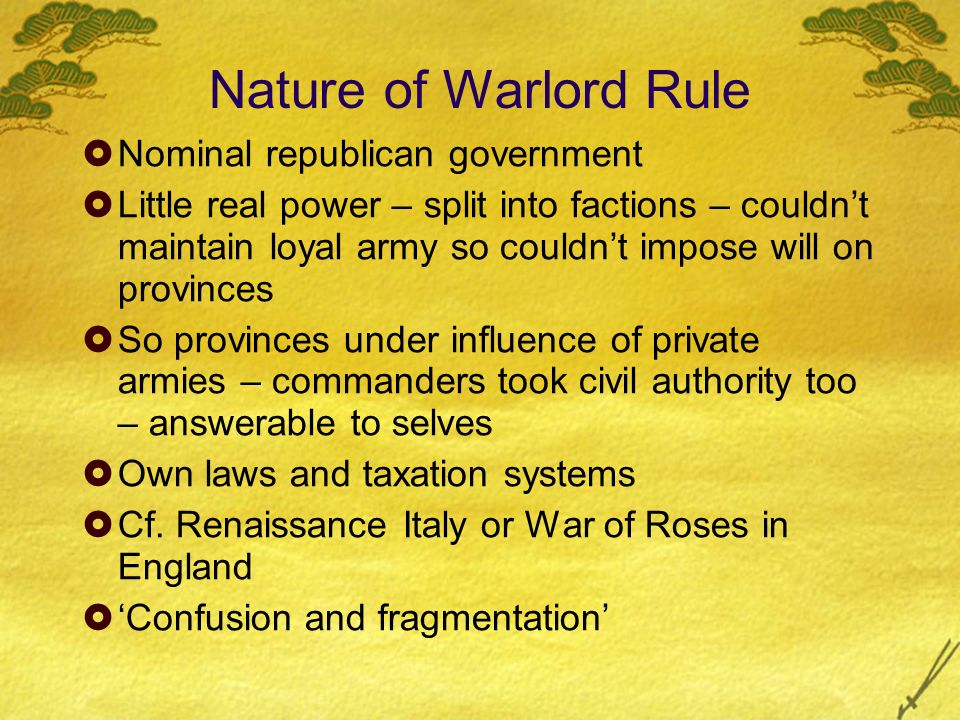 Nature of Warlord Rule

Nominal republican government

Little real power – split into factions – couldn’t maintain loyal army so couldn’t impose will on provinces

So provinces under influence of private armies – commanders took civil authority too – answerable to selves

Own laws and taxation systems

Cf. Renaissance Italy or War of Roses in England

‘Confusion and fragmentation’